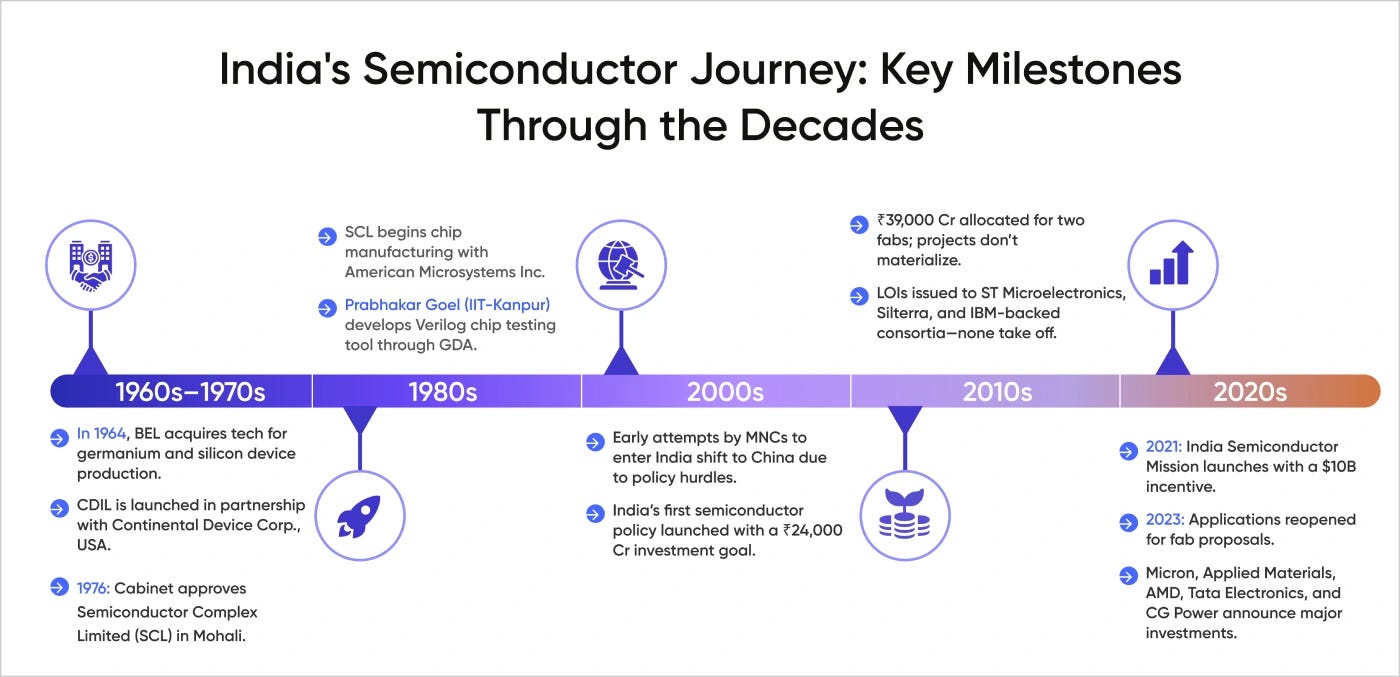 India's Semiconductor Journey: Key Milestones Through the Decades

1960s–1970s

In 1964, BEL acquires tech for germanium and silicon device production.

CDIL is launched in partnership with Continental Device Corp., USA.

1976: Cabinet approves Semiconductor Complex Limited (SCL) in Mohali.

1980s

SCL begins chip manufacturing with American Microsystems Inc.

Prabhakar Goel (IIT-Kanpur) develops Verilog chip testing tool through GDA.

2000s

Early attempts by MNCs to enter India shift to China due to policy hurdles.

India's first semiconductor policy launched with a ₹24,000 Cr investment goal.

2010s

₹39,000 Cr allocated for two fabs; projects don't materialize.

LOIs issued to ST Microelectronics, Silterra, and IBM-backed consortia—none take off.

2020s

2021: India Semiconductor Mission launches with a $10B incentive.

2023: Applications reopened for fab proposals.

Micron, Applied Materials, AMD, Tata Electronics, and CG Power announce major investments.